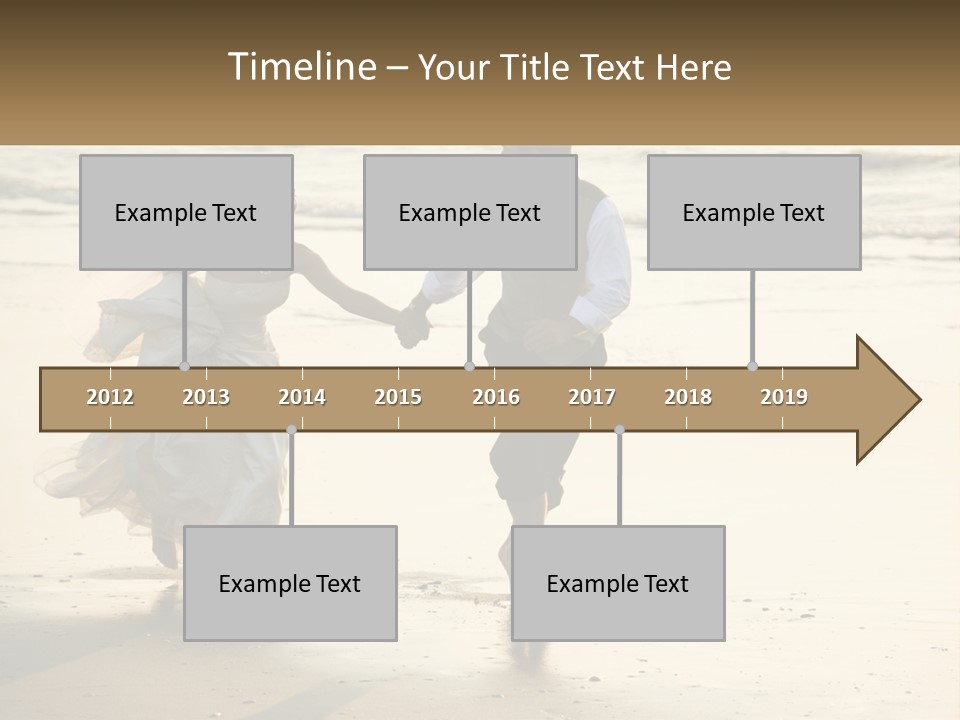 Timeline – Your Title Text Here

Example Text

Example Text

Example Text

2012 2013 2014 2015 2016 2017 2018 2019

Example Text

Example Text